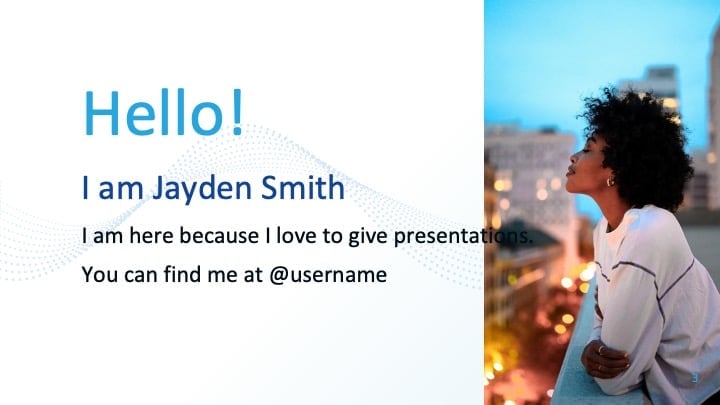 Hello!

I am Jayden Smith

I am here because I love to give presentations.

You can find me at @username

3